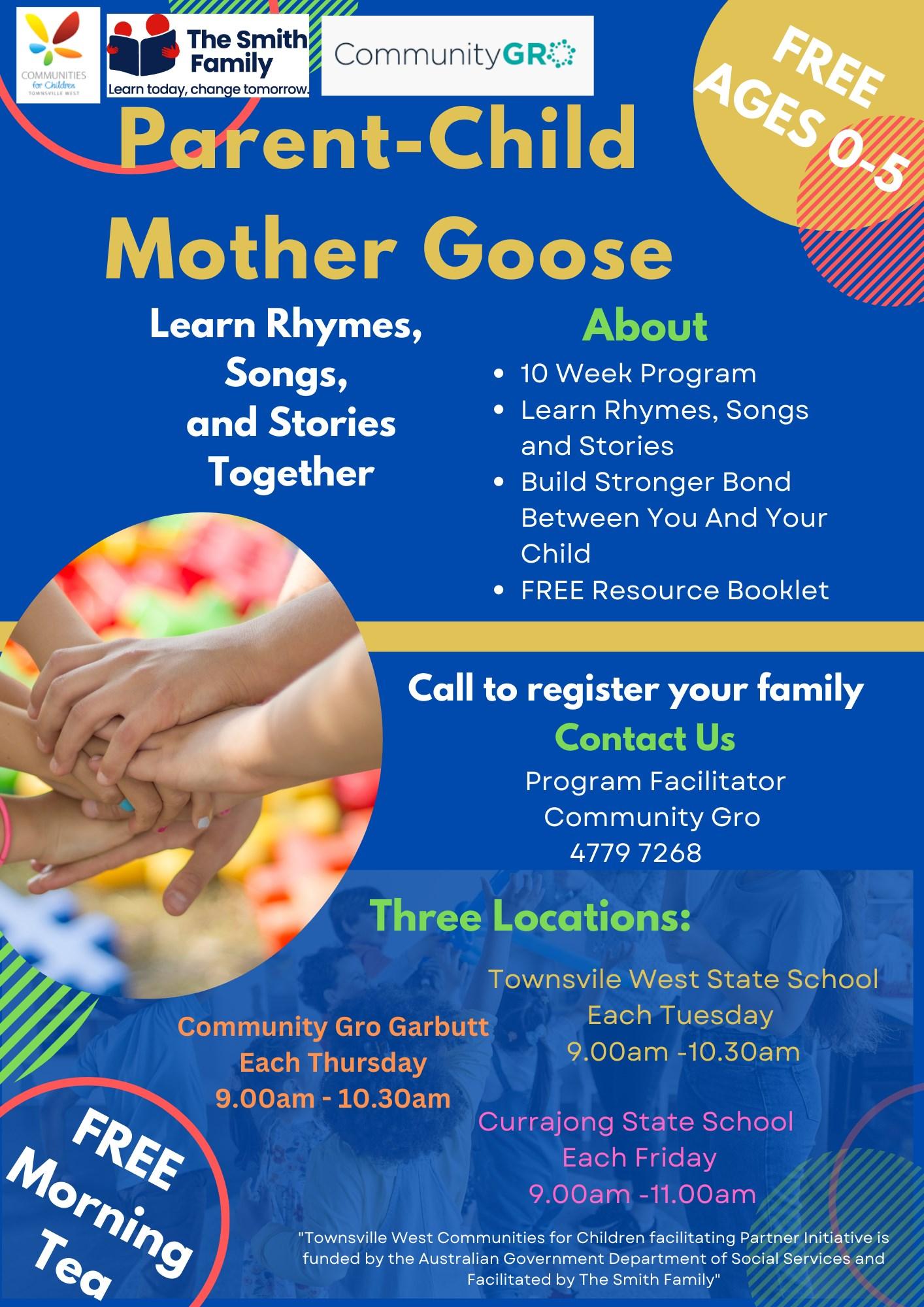 COMMUNITIES for Children TOWNSVILLE WEST

The Smith Family
Learn today, change tomorrow.

CommunityGRO

FREE
AGES 0-5

Parent-Child Mother Goose

Learn Rhymes, Songs, and Stories Together

About
- 10 Week Program
- Learn Rhymes, Songs and Stories
- Build Stronger Bond Between You And Your Child
- FREE Resource Booklet

Call to register your family
Contact Us
Program Facilitator
Community Gro
4779 7268

Three Locations:

Townsvile West State School
Each Tuesday
9.00am -10.30am

Community Gro Garbutt
Each Thursday
9.00am - 10.30am

Currajong State School
Each Friday
9.00am -11.00am

FREE Morning Tea

"Townsville West Communities for Children facilitating Partner Initiative is funded by the Australian Government Department of Social Services and Facilitated by The Smith Family"